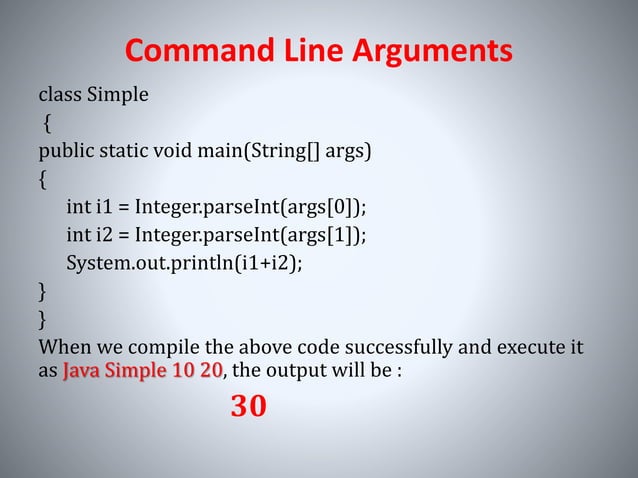 Command Line Arguments

class Simple
{
public static void main(String[] args)
{
int i1 = Integer.parseInt(args[0]);
int i2 = Integer.parseInt(args[1]);
System.out.println(i1+i2);
}
}

When we compile the above code successfully and execute it as Java Simple 10 20, the output will be :

30